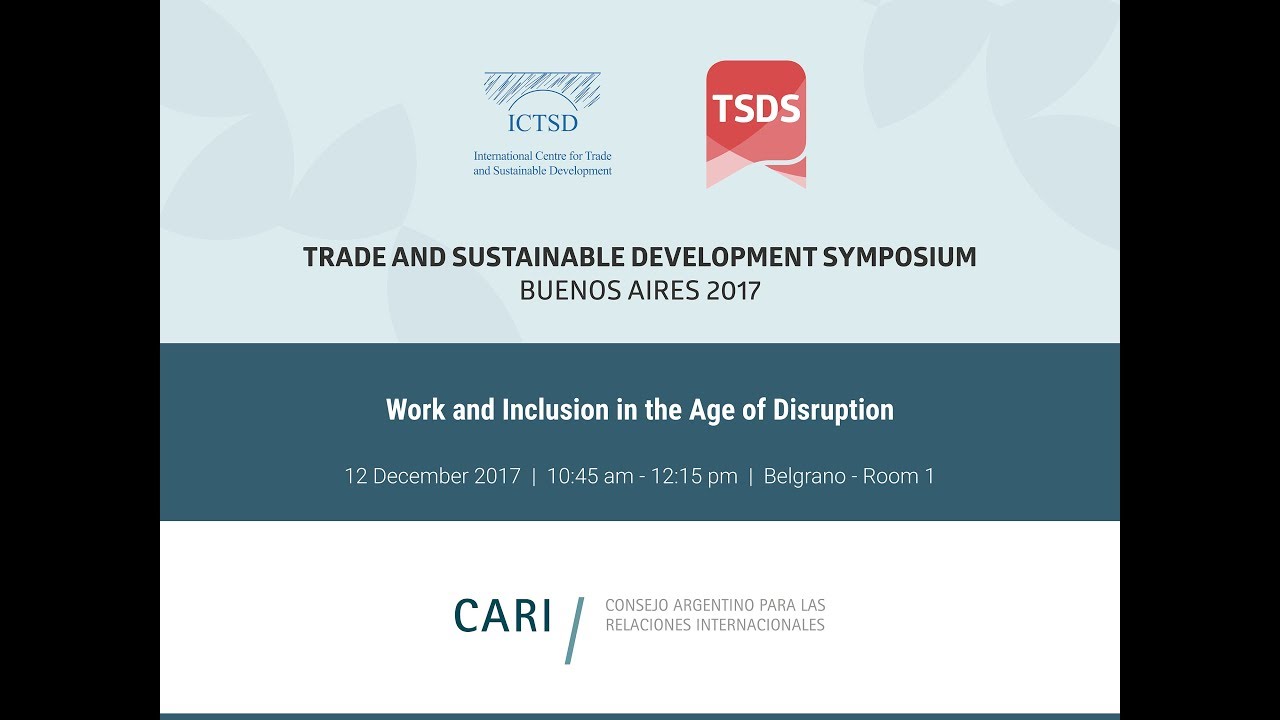 ICTSD
International Centre for Trade and Sustainable Development

TSDS

TRADE AND SUSTAINABLE DEVELOPMENT SYMPOSIUM
BUENOS AIRES 2017

Work and Inclusion in the Age of Disruption

12 December 2017 | 10:45 am - 12:15 pm | Belgrano - Room 1

CARI / CONSEJO ARGENTINO PARA LAS RELACIONES INTERNACIONALES